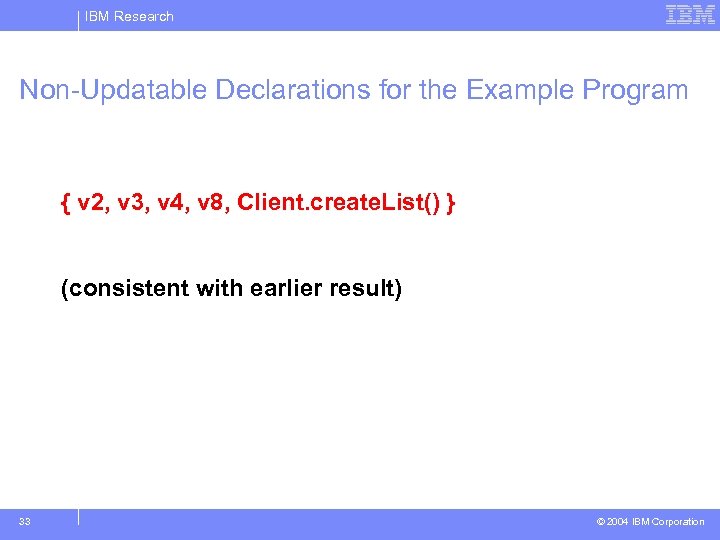 IBM Research

IBM

Non-Updatable Declarations for the Example Program

{ v2, v3, v4, v8, Client.createList() }

(consistent with earlier result)

33

© 2004 IBM Corporation